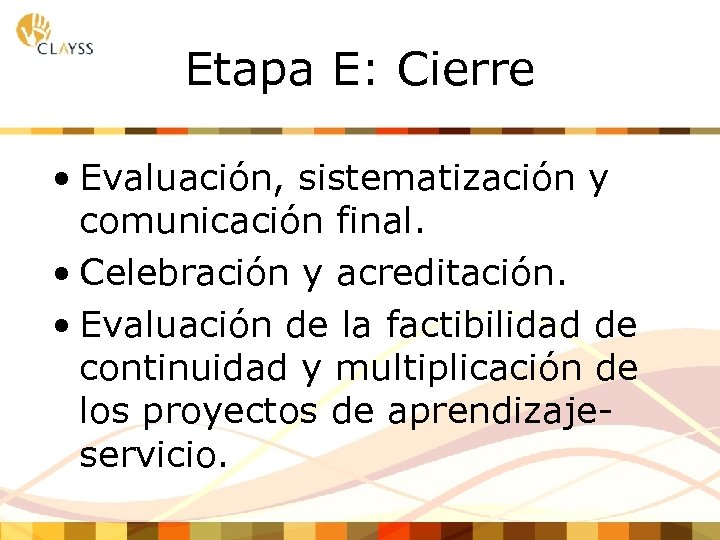 CLAYSS

Etapa E: Cierre

• Evaluación, sistematización y comunicación final.
• Celebración y acreditación.
• Evaluación de la factibilidad de continuidad y multiplicación de los proyectos de aprendizaje-servicio.